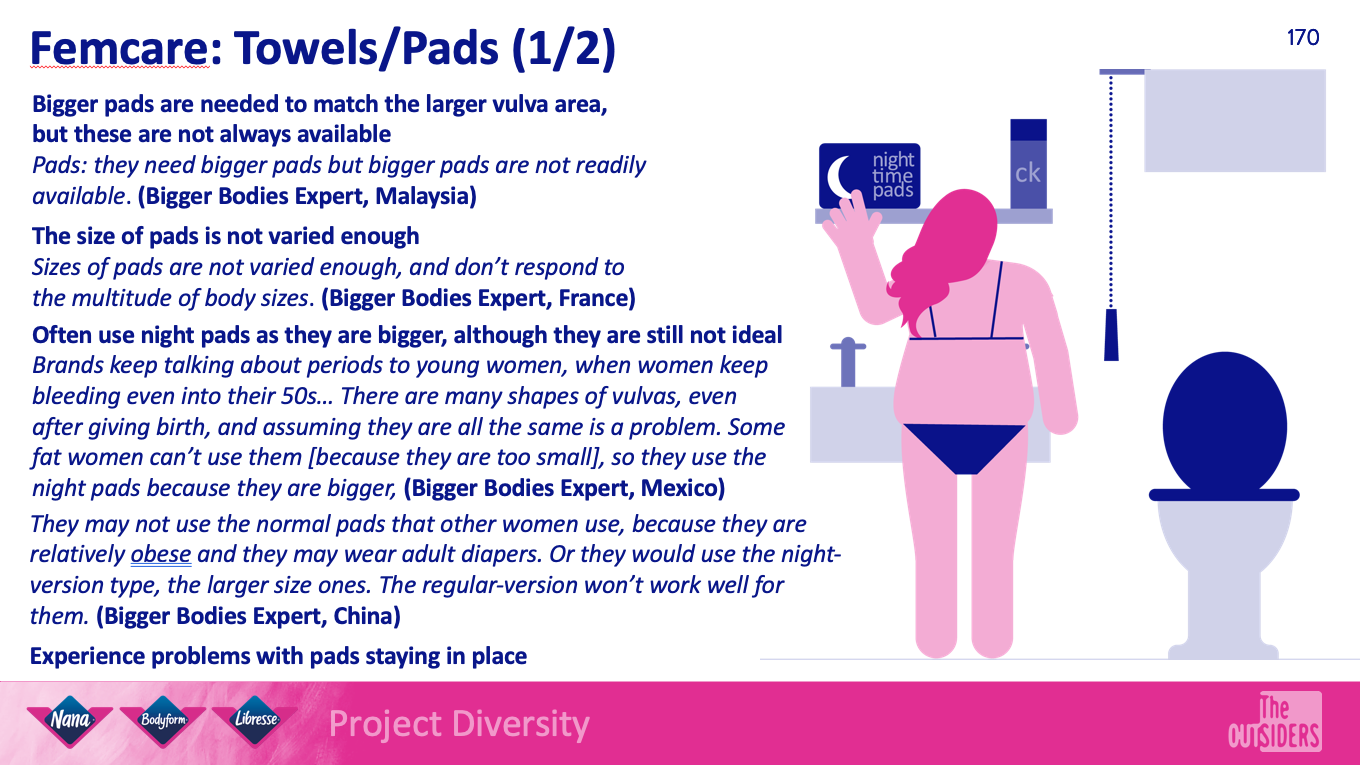 Femcare: Towels/Pads (1/2)

170

Bigger pads are needed to match the larger vulva area, but these are not always available
Pads: they need bigger pads but bigger pads are not readily available. (Bigger Bodies Expert, Malaysia)

The size of pads is not varied enough
Sizes of pads are not varied enough, and don't respond to the multitude of body sizes. (Bigger Bodies Expert, France)

Often use night pads as they are bigger, although they are still not ideal
Brands keep talking about periods to young women, when women keep bleeding even into their 50s… There are many shapes of vulvas, even after giving birth, and assuming they are all the same is a problem. Some fat women can't use them [because they are too small], so they use the night pads because they are bigger, (Bigger Bodies Expert, Mexico)

They may not use the normal pads that other women use, because they are relatively obese and they may wear adult diapers. Or they would use the night-version type, the larger size ones. The regular-version won't work well for them. (Bigger Bodies Expert, China)

Experience problems with pads staying in place

night time pads

ck

Nana Bodyform Libresse

Project Diversity

The OUTSIDERS